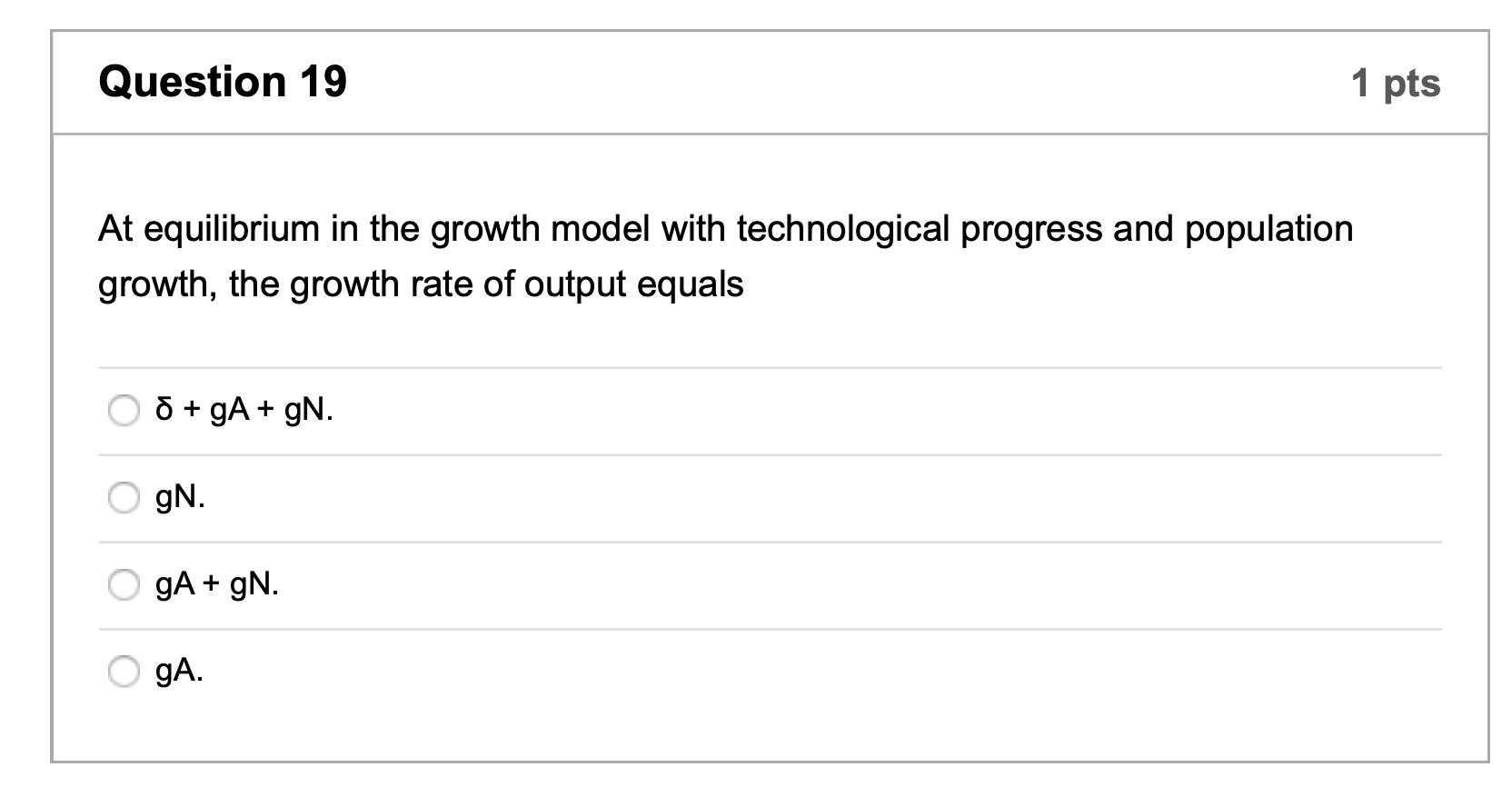 Question 19

1 pts

At equilibrium in the growth model with technological progress and population growth, the growth rate of output equals

δ + gA + gN.

gN.

gA + gN.

gA.